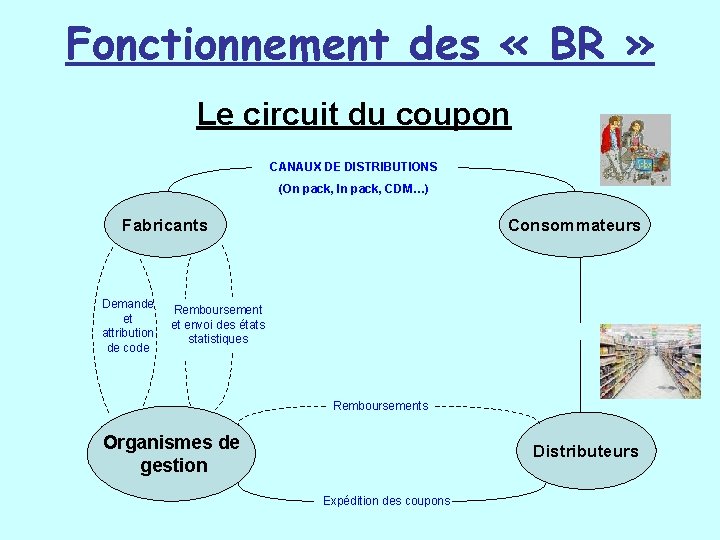 Fonctionnement des « BR »

Le circuit du coupon

CANAUX DE DISTRIBUTIONS

(On pack, In pack, CDM…)

Fabricants

Consommateurs

Demande et attribution de code

Remboursement et envoi des états statistiques

Remboursements

Organismes de gestion

Distributeurs

Expédition des coupons